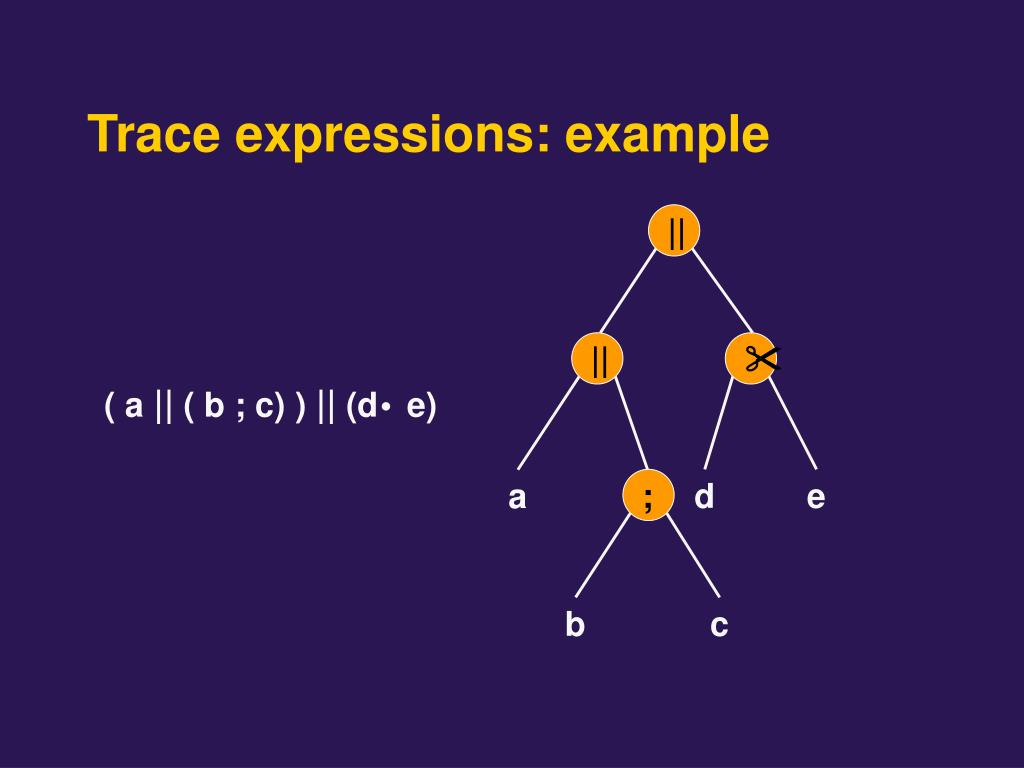 Trace expressions: example

( a || ( b ; c) ) || (d• e)

||

||

✂

a

;

d

e

b

c